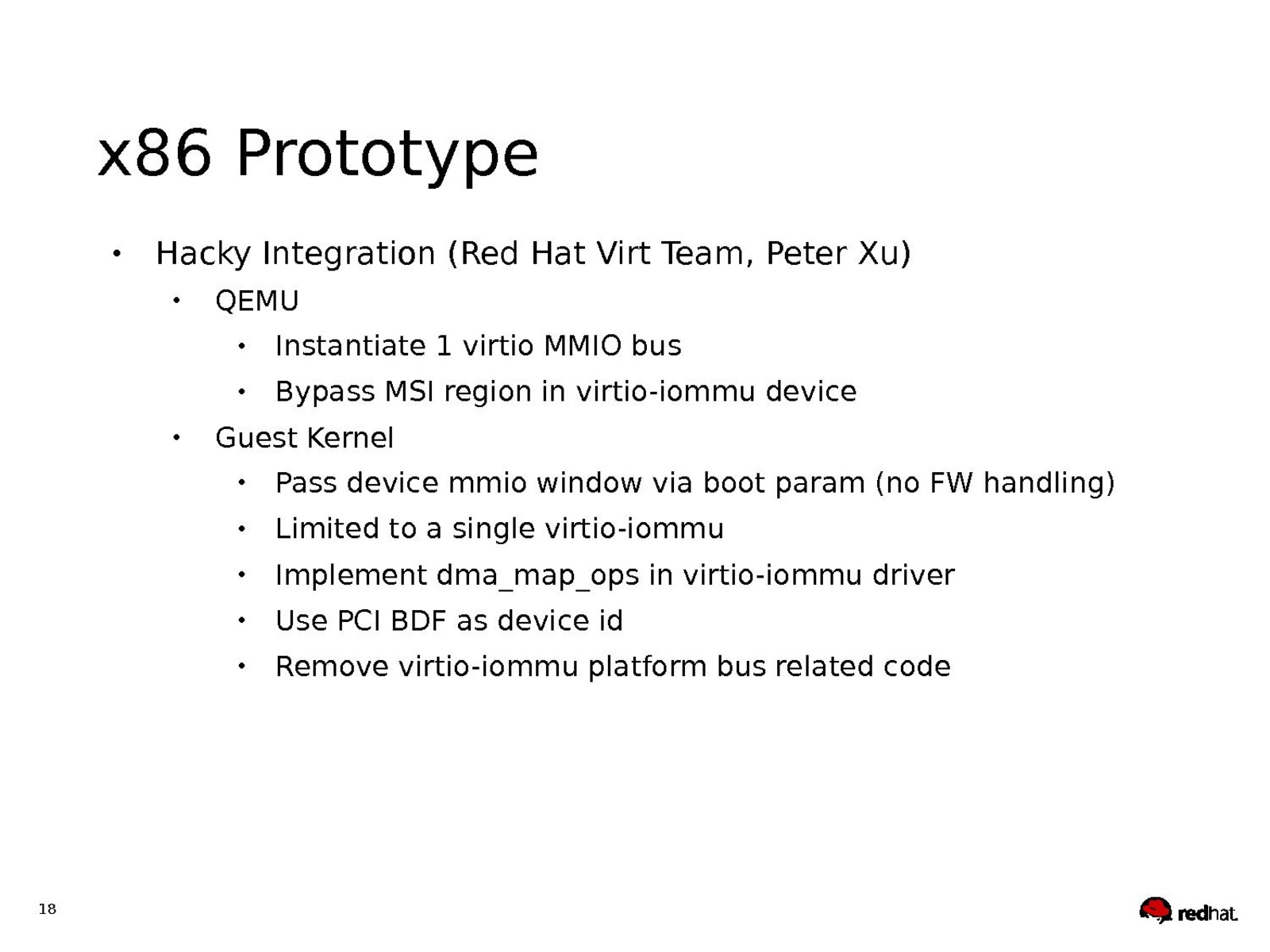 x86 Prototype

• Hacky Integration (Red Hat Virt Team, Peter Xu)
  • QEMU
    • Instantiate 1 virtio MMIO bus
    • Bypass MSI region in virtio-iommu device
  • Guest Kernel
    • Pass device mmio window via boot param (no FW handling)
    • Limited to a single virtio-iommu
    • Implement dma_map_ops in virtio-iommu driver
    • Use PCI BDF as device id
    • Remove virtio-iommu platform bus related code

18

redhat.